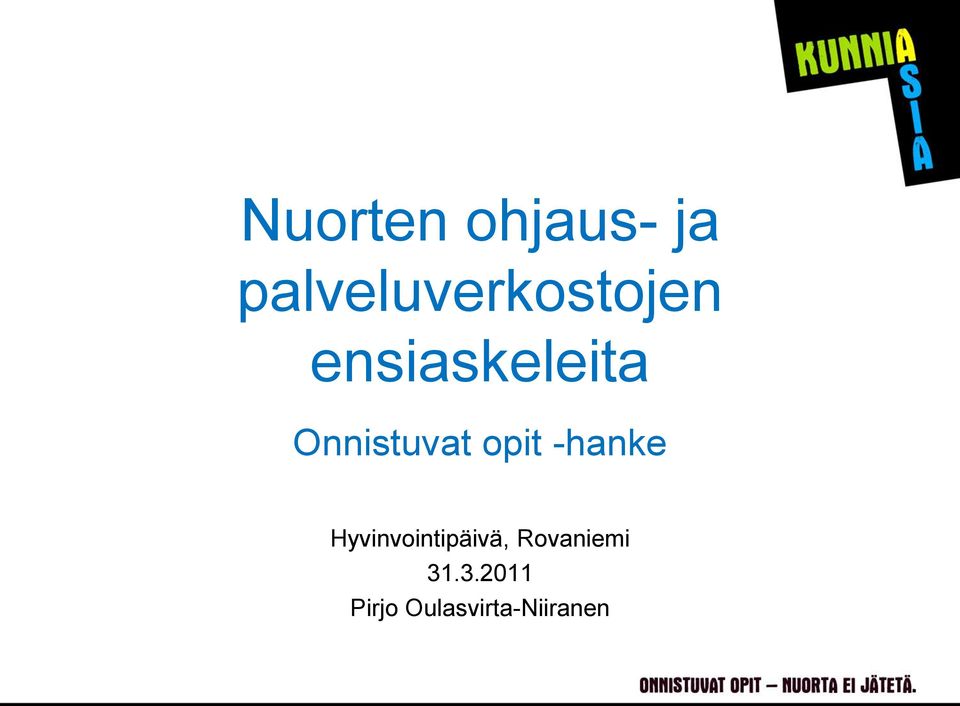 KUNNIA
ASIA

Nuorten ohjaus- ja palveluverkostojen ensiaskeleita

Onnistuvat opit -hanke

Hyvinvointipäivä, Rovaniemi
31.3.2011
Pirjo Oulasvirta-Niiranen

ONNISTUVAT OPIT – NUORTA EI JÄTETÄ.